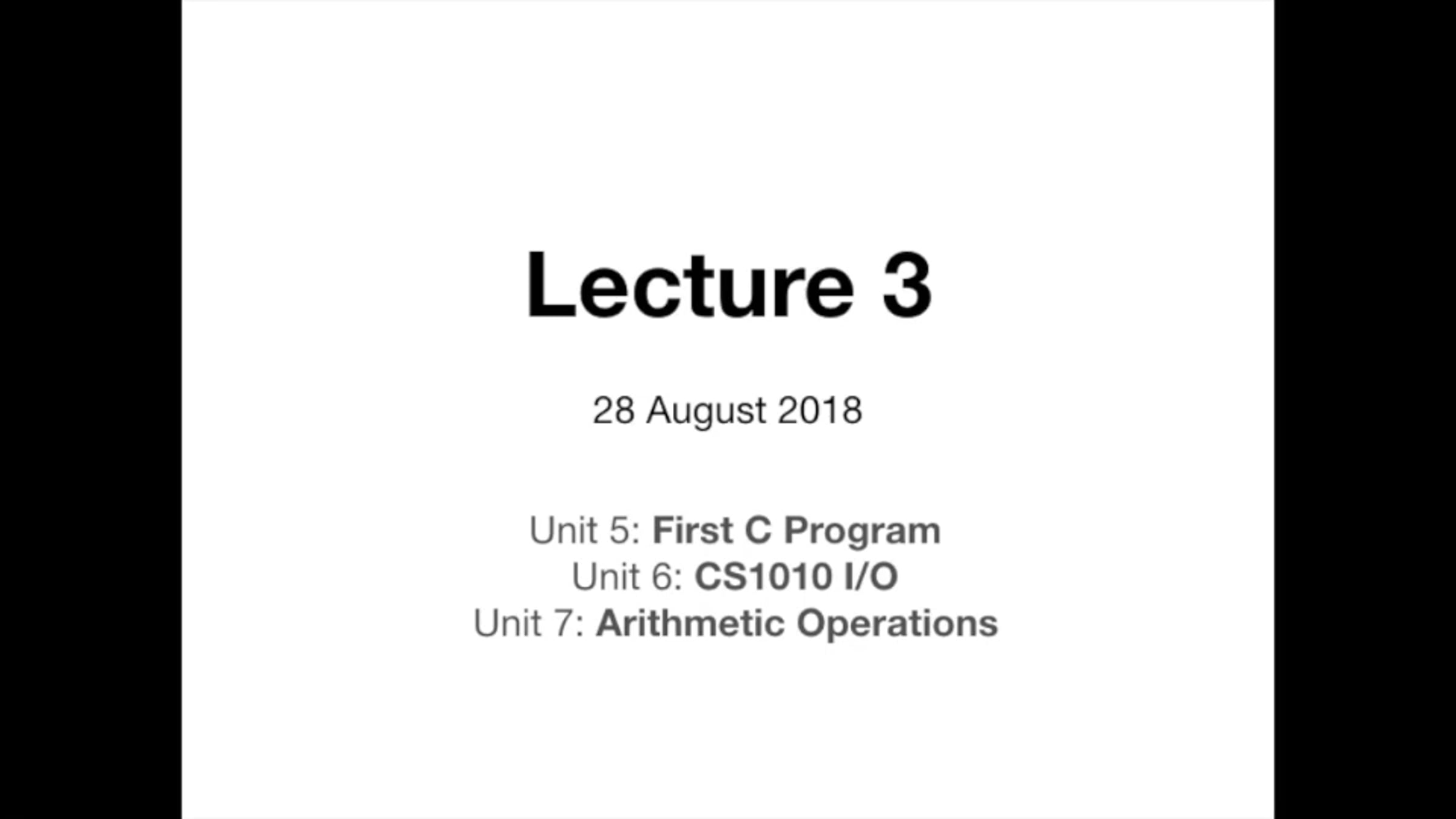 Lecture 3

28 August 2018

Unit 5: First C Program
Unit 6: CS1010 I/O
Unit 7: Arithmetic Operations